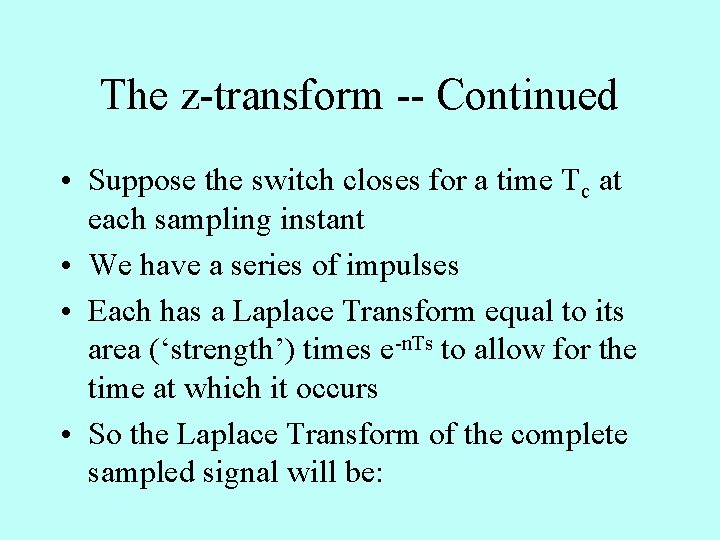 The z-transform -- Continued

• Suppose the switch closes for a time $T_c$ at each sampling instant

• We have a series of impulses

• Each has a Laplace Transform equal to its area ('strength') times $e^{-nTs}$ to allow for the time at which it occurs

• So the Laplace Transform of the complete sampled signal will be: